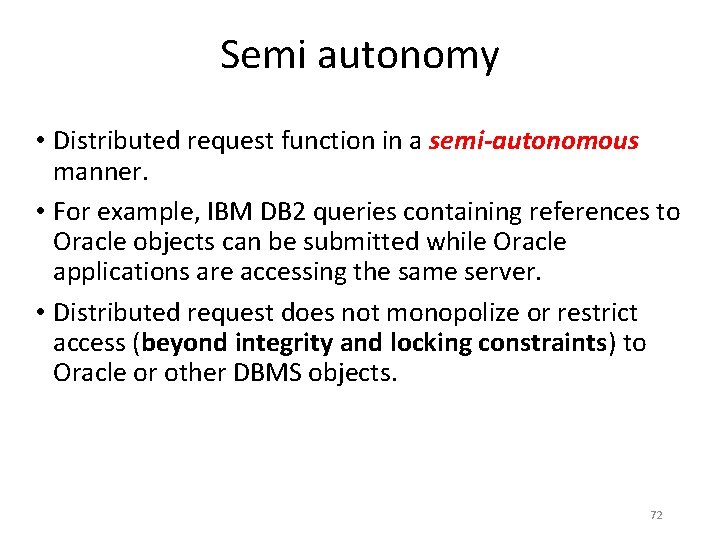 Semi autonomy

• Distributed request function in a semi-autonomous manner.

• For example, IBM DB2 queries containing references to Oracle objects can be submitted while Oracle applications are accessing the same server.

• Distributed request does not monopolize or restrict access (beyond integrity and locking constraints) to Oracle or other DBMS objects.

72